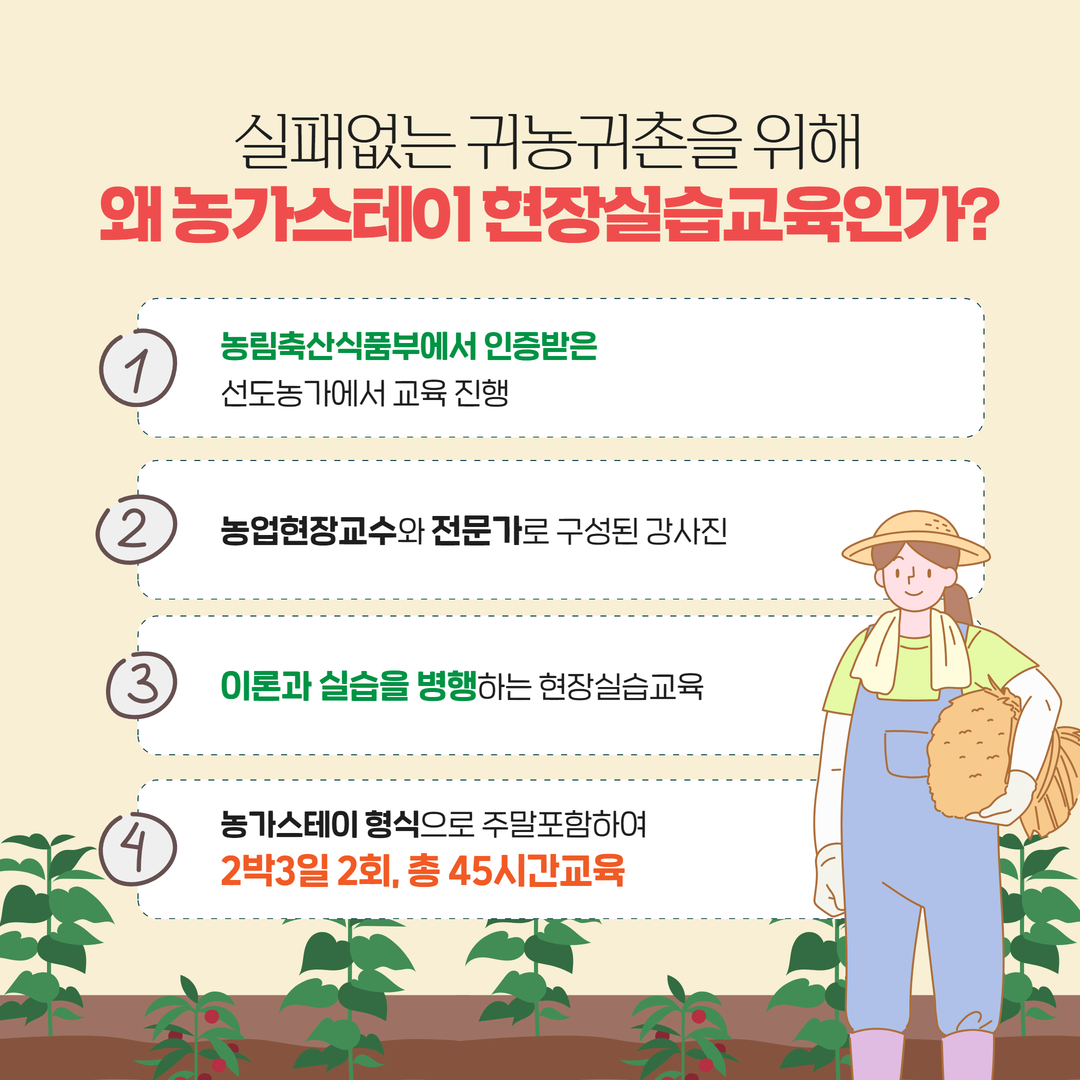 실패없는 귀농귀촌을 위해
왜 농가스테이 현장실습교육인가?

1
농림축산식품부에서 인증받은
선도농가에서 교육 진행

2
농업현장교수와 전문가로 구성된 강사진

3
이론과 실습을 병행하는 현장실습교육

4
농가스테이 형식으로 주말포함하여
2박3일 2회, 총 45시간교육